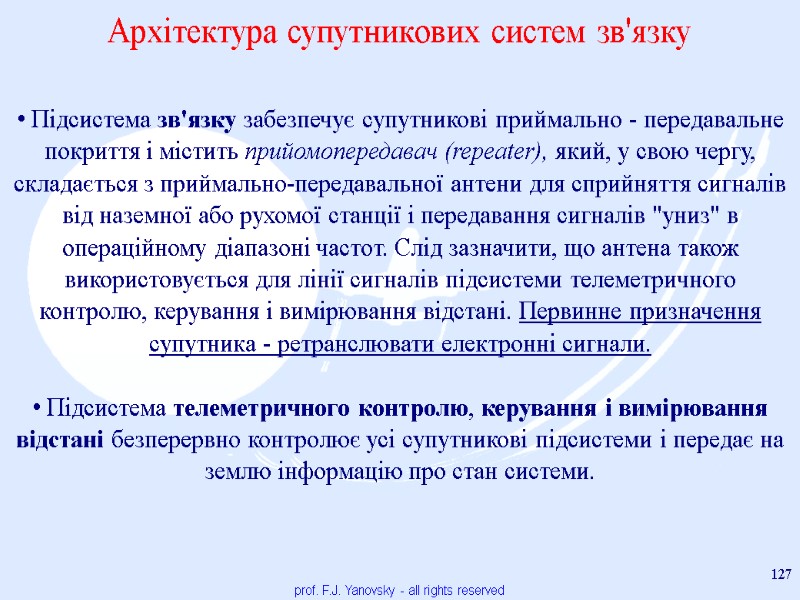 Архітектура супутникових систем зв'язку

• Підсистема зв'язку забезпечує супутникові приймально - передавальне покриття і містить прийомопередавач (repeater), який, у свою чергу, складається з приймально-передавальної антени для сприйняття сигналів від наземної або рухомої станції і передавання сигналів "униз" в операційному діапазоні частот. Слід зазначити, що антена також використовується для лінії сигналів підсистеми телеметричного контролю, керування і вимірювання відстані. Первинне призначення супутника - ретранслювати електронні сигнали.

• Підсистема телеметричного контролю, керування і вимірювання відстані безперервно контролює усі супутникові підсистеми і передає на землю інформацію про стан системи.

127

prof. F.J. Yanovsky - all rights reserved